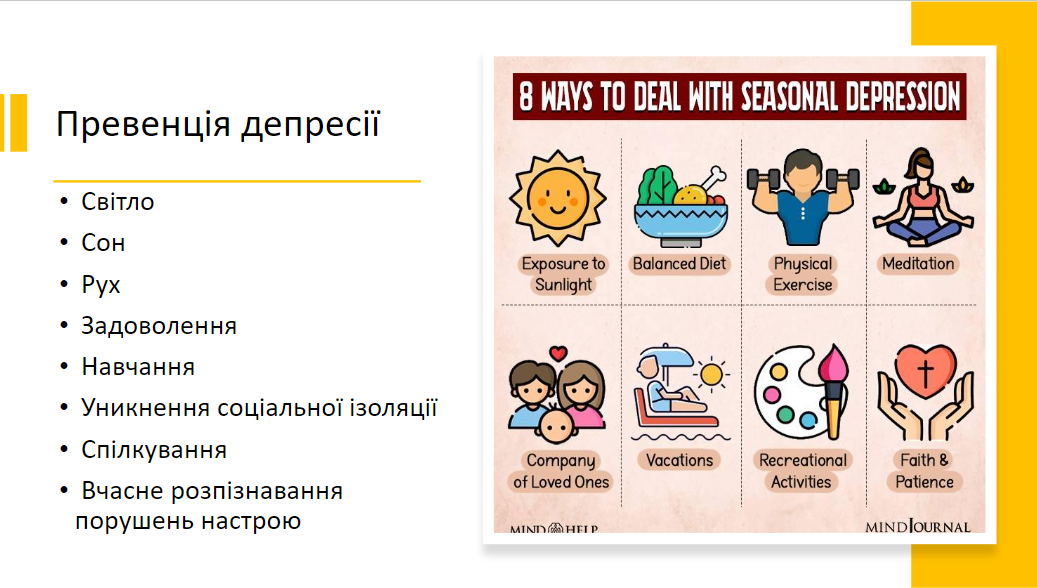 Превенція депресії

• Світло
• Сон
• Рух
• Задоволення
• Навчання
• Уникнення соціальної ізоляції
• Спілкування
• Вчасне розпізнавання порушень настрою

8 WAYS TO DEAL WITH SEASONAL DEPRESSION

Exposure to Sunlight

Balanced Diet

Physical Exercise

Meditation

Company of Loved Ones

Vacations

Recreational Activities

Faith & Patience

MIND HELP

MINDJOURNAL